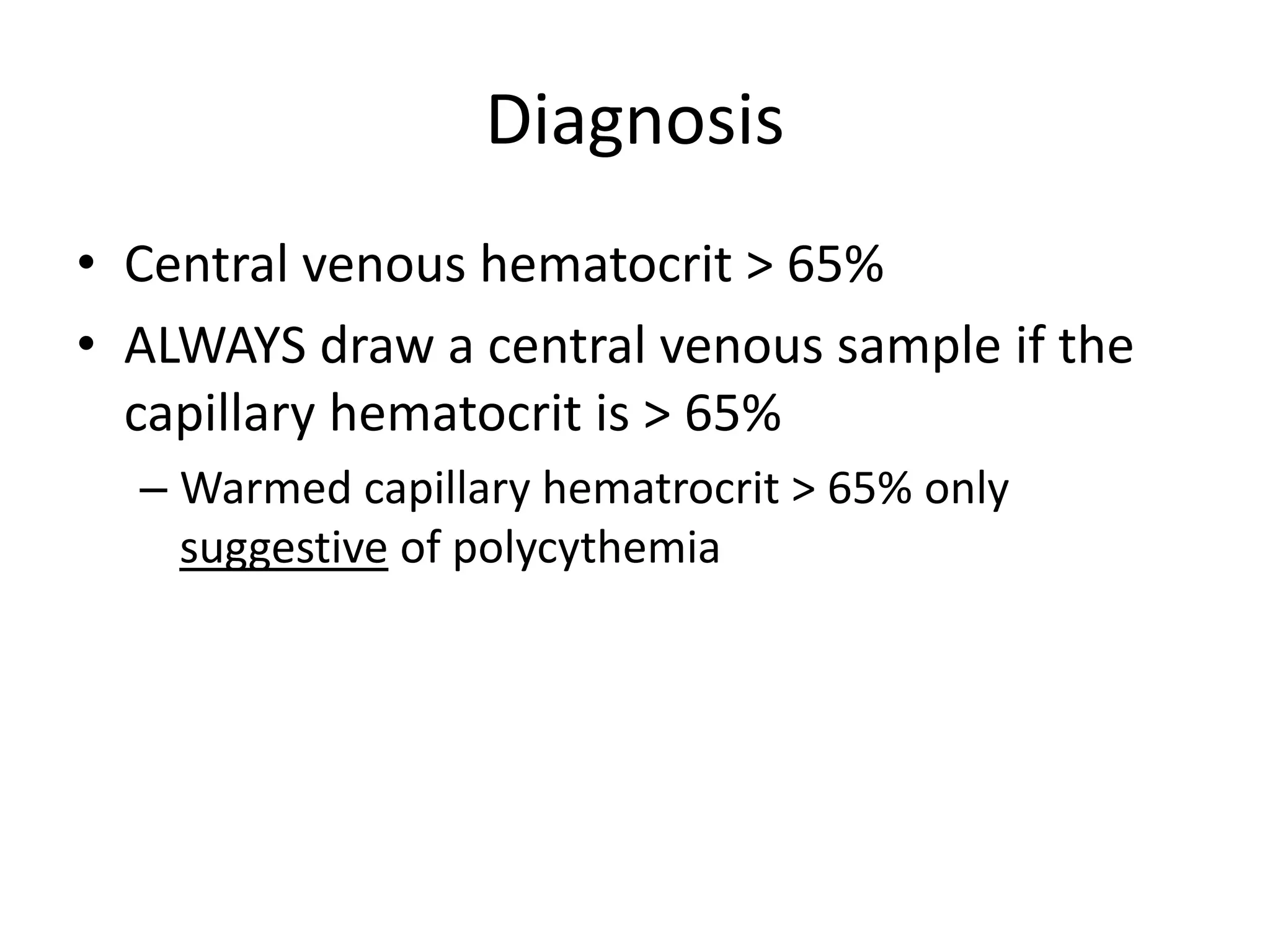 Diagnosis

• Central venous hematocrit > 65%

• ALWAYS draw a central venous sample if the capillary hematocrit is > 65%

– Warmed capillary hematrocrit > 65% only suggestive of polycythemia